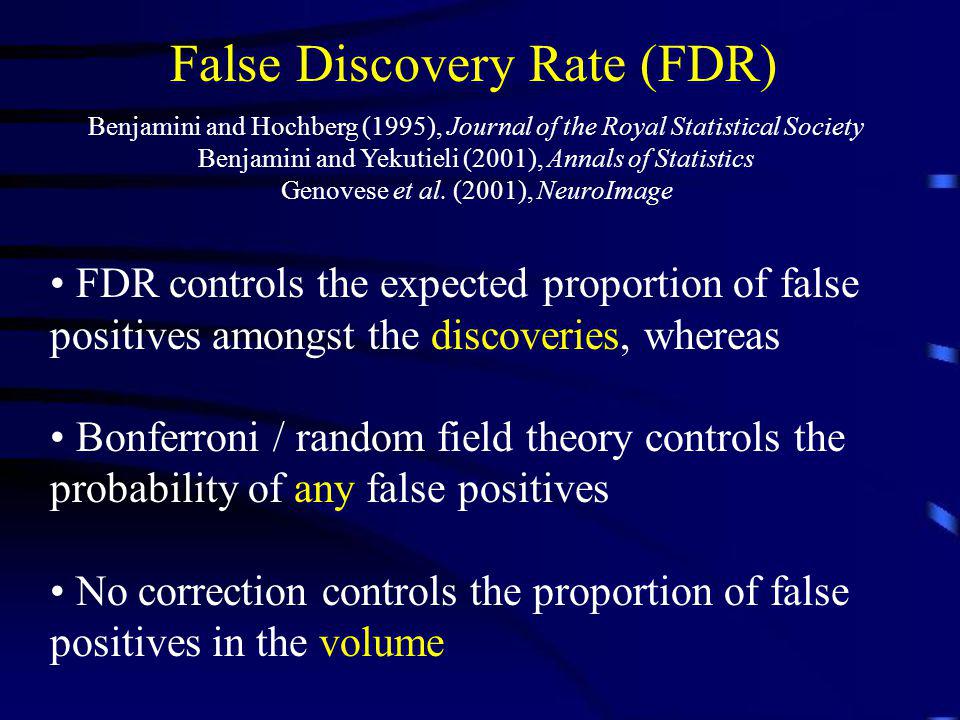 False Discovery Rate (FDR)

Benjamini and Hochberg (1995), Journal of the Royal Statistical Society
Benjamini and Yekutieli (2001), Annals of Statistics
Genovese et al. (2001), NeuroImage

• FDR controls the expected proportion of false positives amongst the discoveries, whereas

• Bonferroni / random field theory controls the probability of any false positives

• No correction controls the proportion of false positives in the volume